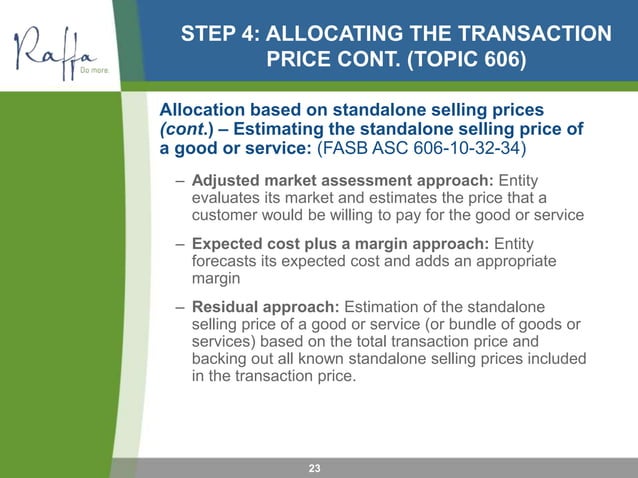 Raffa
Do more.

STEP 4: ALLOCATING THE TRANSACTION PRICE CONT. (TOPIC 606)

Allocation based on standalone selling prices (cont.) – Estimating the standalone selling price of a good or service: (FASB ASC 606-10-32-34)

– Adjusted market assessment approach: Entity evaluates its market and estimates the price that a customer would be willing to pay for the good or service

– Expected cost plus a margin approach: Entity forecasts its expected cost and adds an appropriate margin

– Residual approach: Estimation of the standalone selling price of a good or service (or bundle of goods or services) based on the total transaction price and backing out all known standalone selling prices included in the transaction price.

23